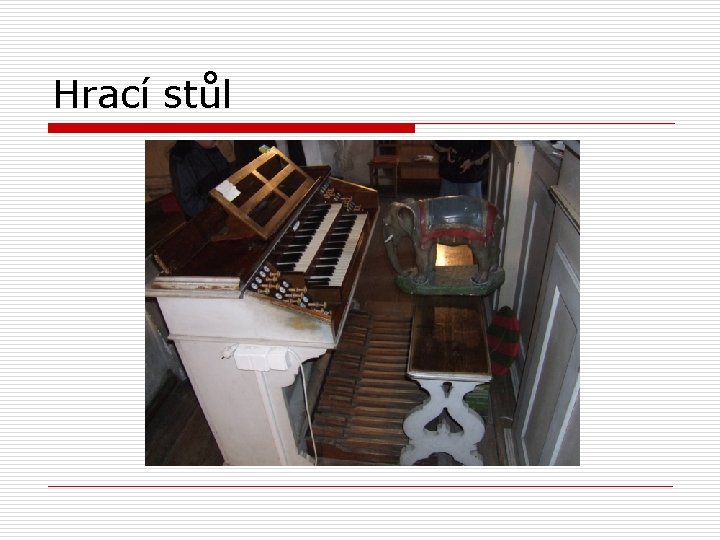 Hrací stůl